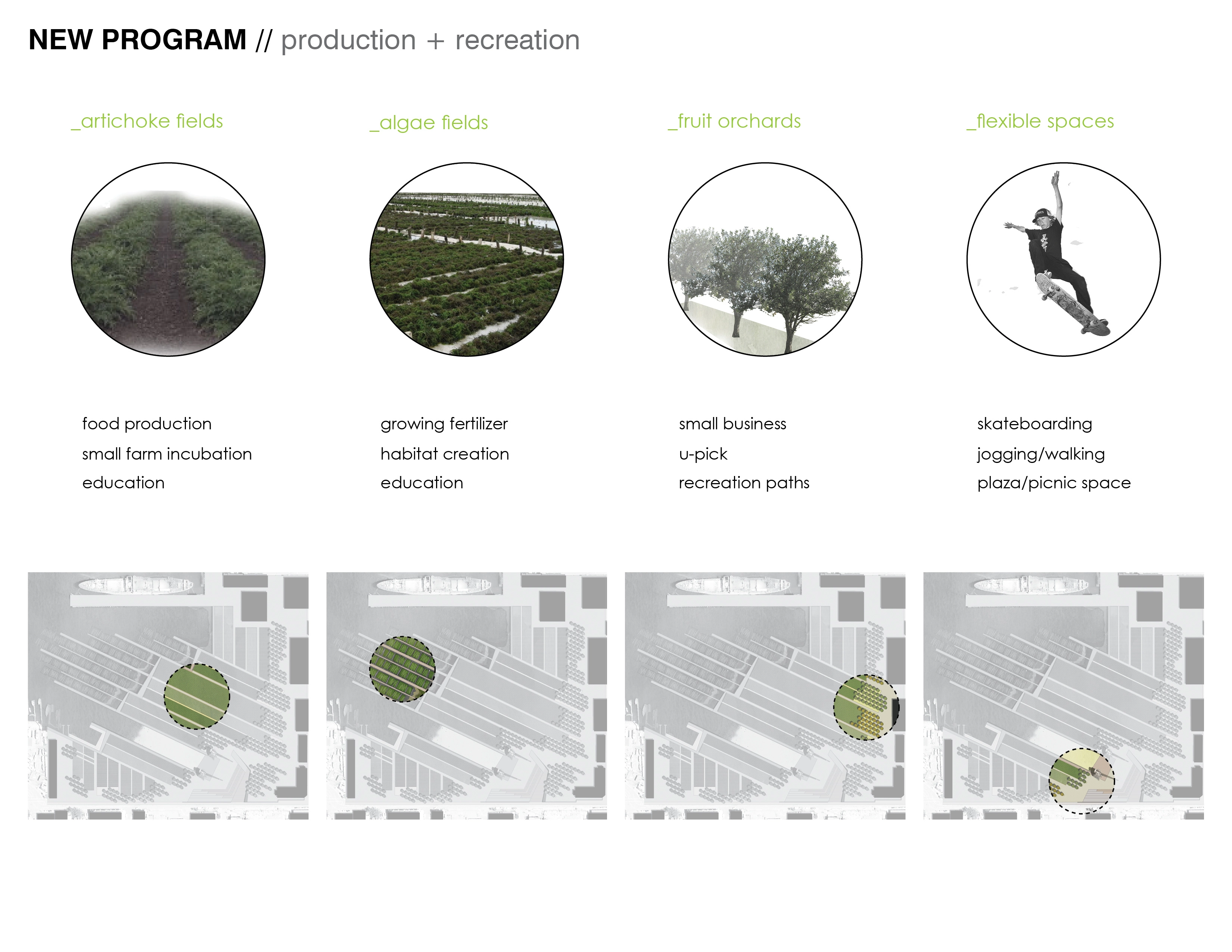 NEW PROGRAM // production + recreation

_artichoke fields

food production
small farm incubation
education

_algae fields

growing fertilizer
habitat creation
education

_fruit orchards

small business
u-pick
recreation paths

_flexible spaces

skateboarding
jogging/walking
plaza/picnic space